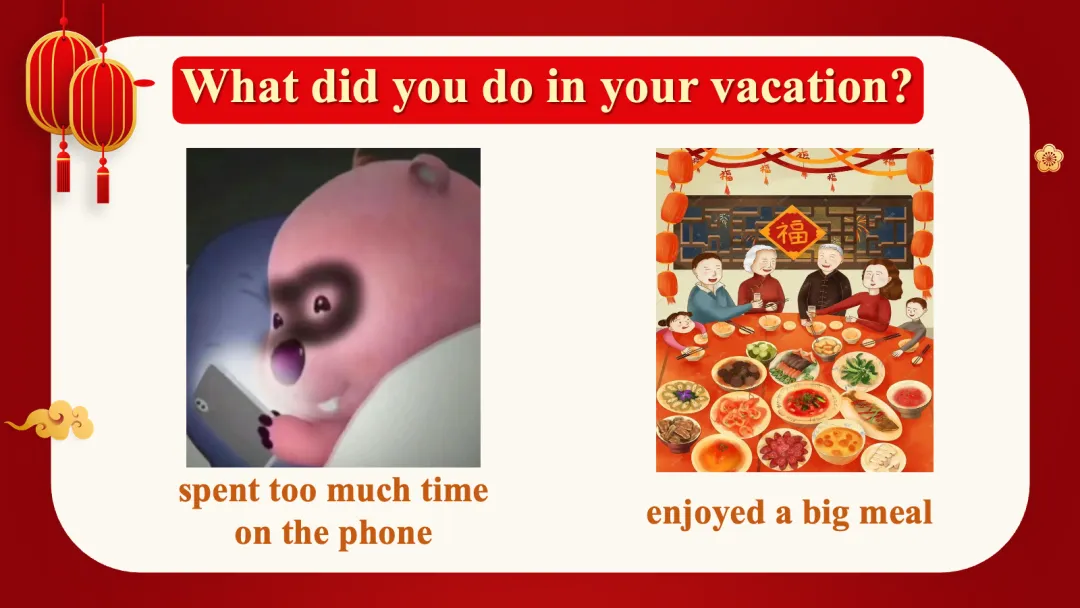 What did you do in your vacation?

福

spent too much time on the phone

enjoyed a big meal